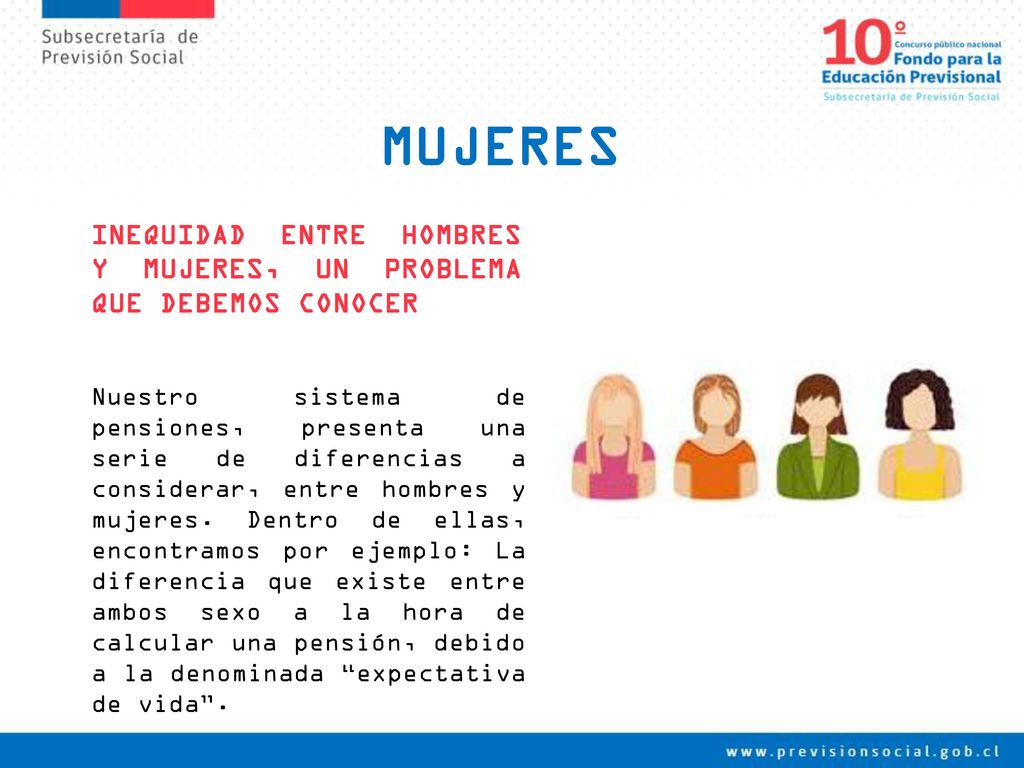 Subsecretaría de Previsión Social

10º Concurso público nacional Fondo para la Educación Previsional Subsecretaría de Previsión Social

MUJERES

INEQUIDAD ENTRE HOMBRES Y MUJERES, UN PROBLEMA QUE DEBEMOS CONOCER

Nuestro sistema de pensiones, presenta una serie de diferencias a considerar, entre hombres y mujeres. Dentro de ellas, encontramos por ejemplo: La diferencia que existe entre ambos sexo a la hora de calcular una pensión, debido a la denominada “expectativa de vida”.

www.previsionsocial.gob.cl